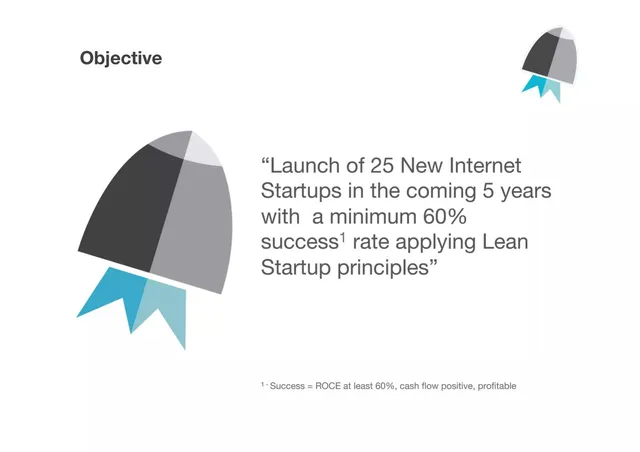 Objective

"Launch of 25 New Internet Startups in the coming 5 years with a minimum 60% success$^{1}$ rate applying Lean Startup principles"

$^{1}$ - Success = ROCE at least 60%, cash flow positive, profitable